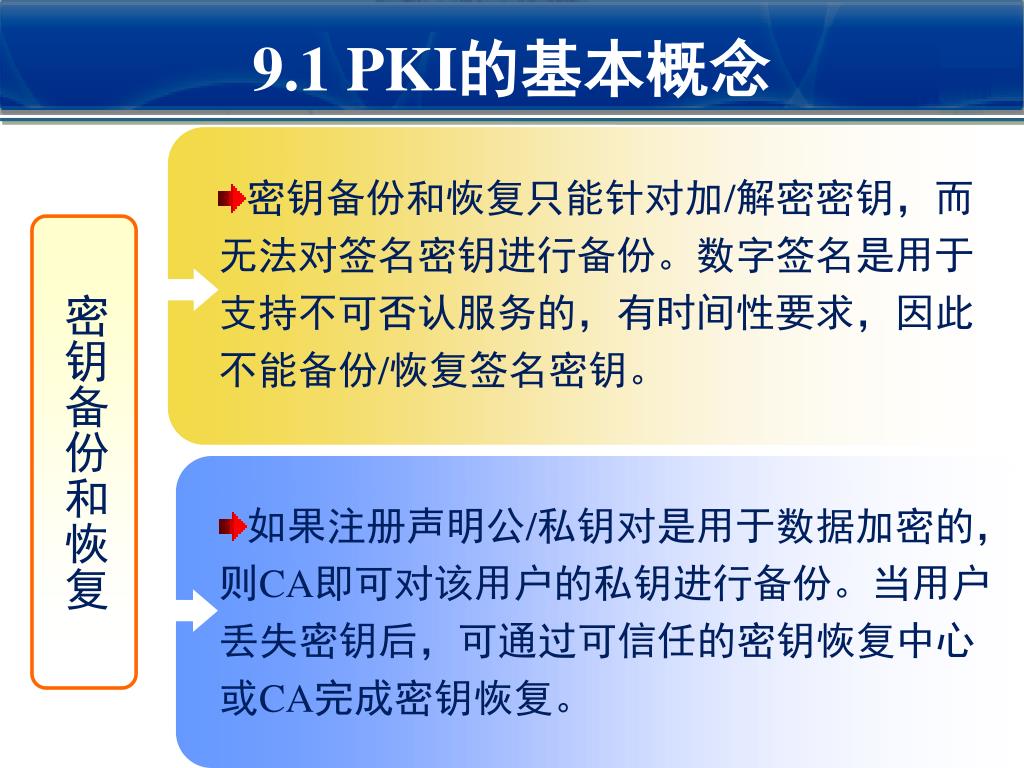 9.1 PKI的基本概念

密钥备份和恢复

密钥备份和恢复只能针对加/解密密钥，而无法对签名密钥进行备份。数字签名是用于支持不可否认服务的，有时间性要求，因此不能备份/恢复签名密钥。

如果注册声明公/私钥对是用于数据加密的，则CA即可对该用户的私钥进行备份。当用户丢失密钥后，可通过可信任的密钥恢复中心或CA完成密钥恢复。